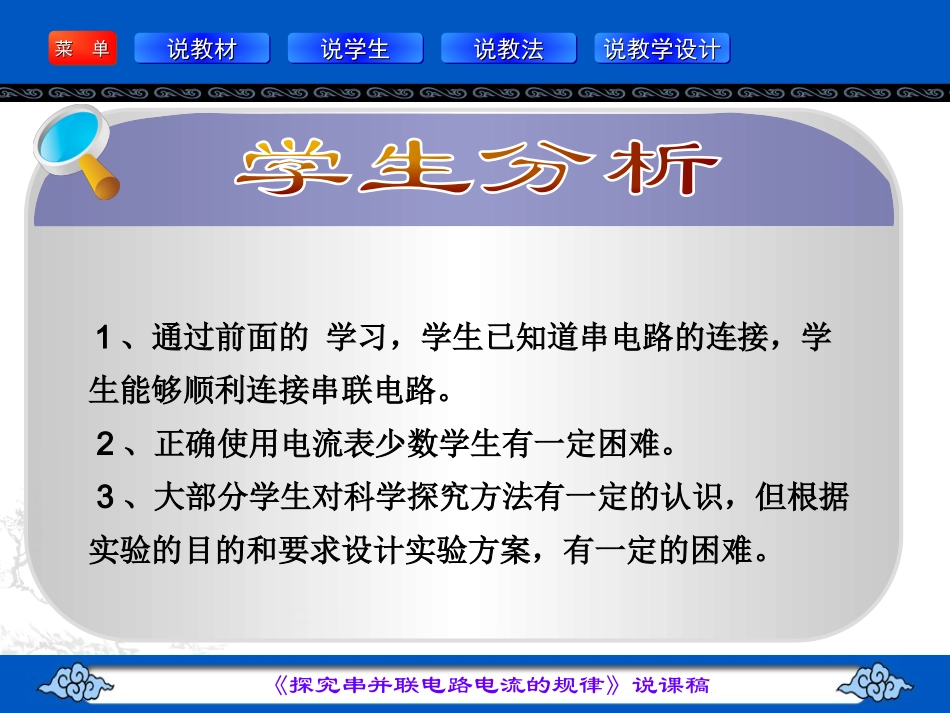 菜 单　说教材　说学生　说教法　说教学设计

学生分析

1、通过前面的 学习，学生已知道串电路的连接，学生能够顺利连接串联电路。

2、正确使用电流表少数学生有一定困难。

3、大部分学生对科学探究方法有一定的认识，但根据实验的目的和要求设计实验方案，有一定的困难。

《探究串并联电路电流的规律》说课稿